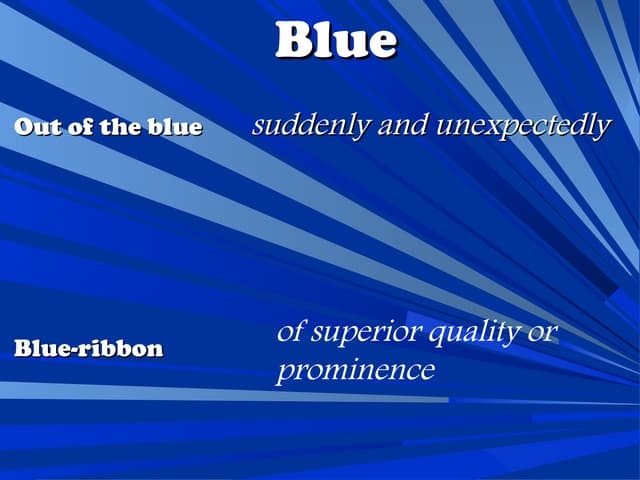 Blue

Out of the blue

suddenly and unexpectedly

Blue-ribbon

of superior quality or prominence